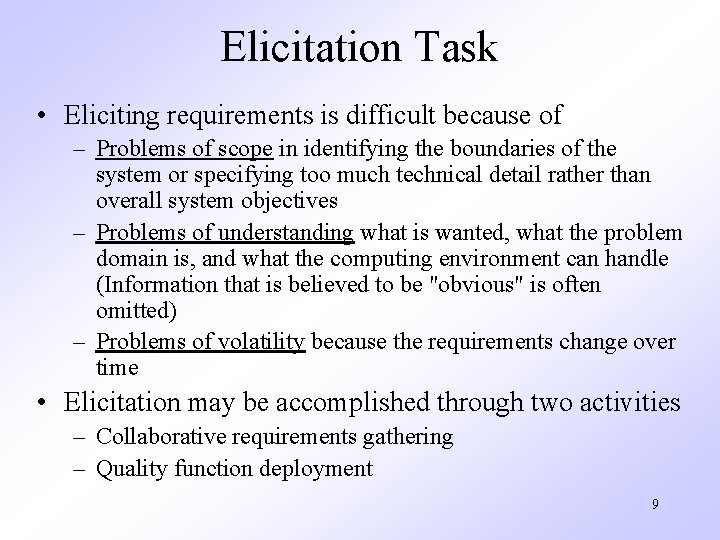 Elicitation Task

• Eliciting requirements is difficult because of
– Problems of scope in identifying the boundaries of the system or specifying too much technical detail rather than overall system objectives
– Problems of understanding what is wanted, what the problem domain is, and what the computing environment can handle (Information that is believed to be "obvious" is often omitted)
– Problems of volatility because the requirements change over time

• Elicitation may be accomplished through two activities
– Collaborative requirements gathering
– Quality function deployment

9